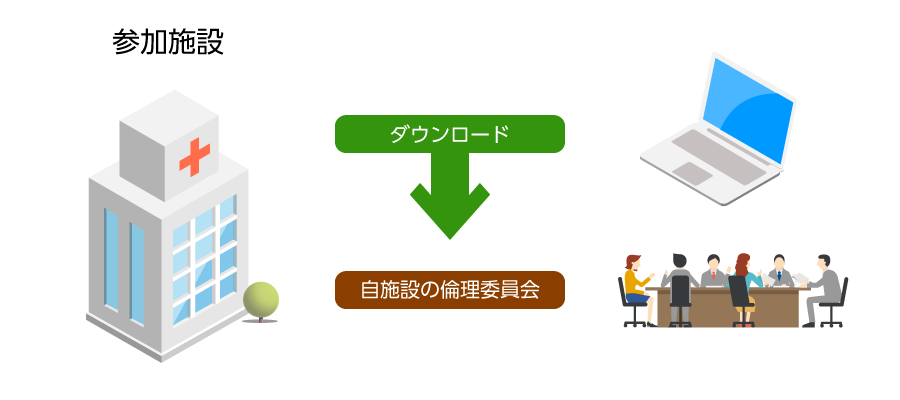 参加施設

ダウンロード

自施設の倫理委員会